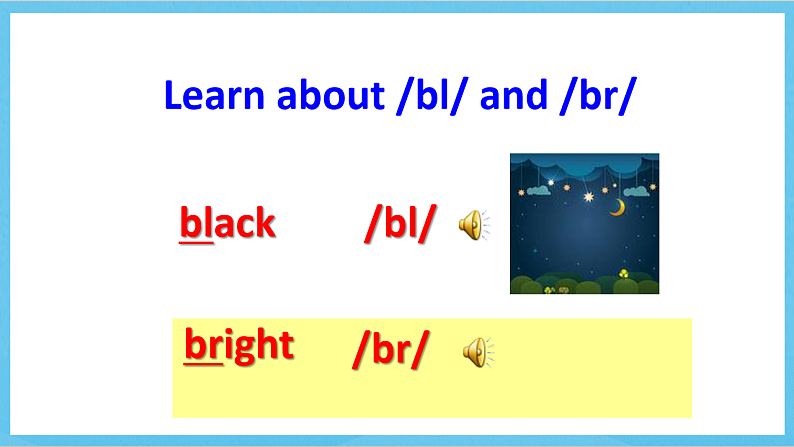 Learn about /bl/ and /br/

black /bl/

bright /br/